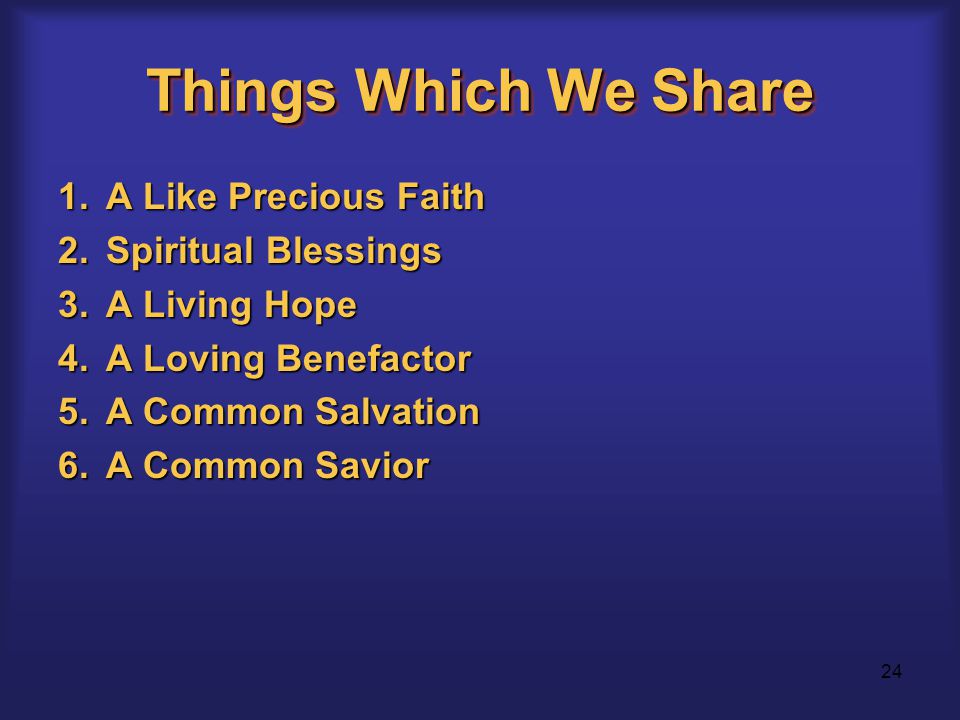 Things Which We Share

1. A Like Precious Faith
2. Spiritual Blessings
3. A Living Hope
4. A Loving Benefactor
5. A Common Salvation
6. A Common Savior

24